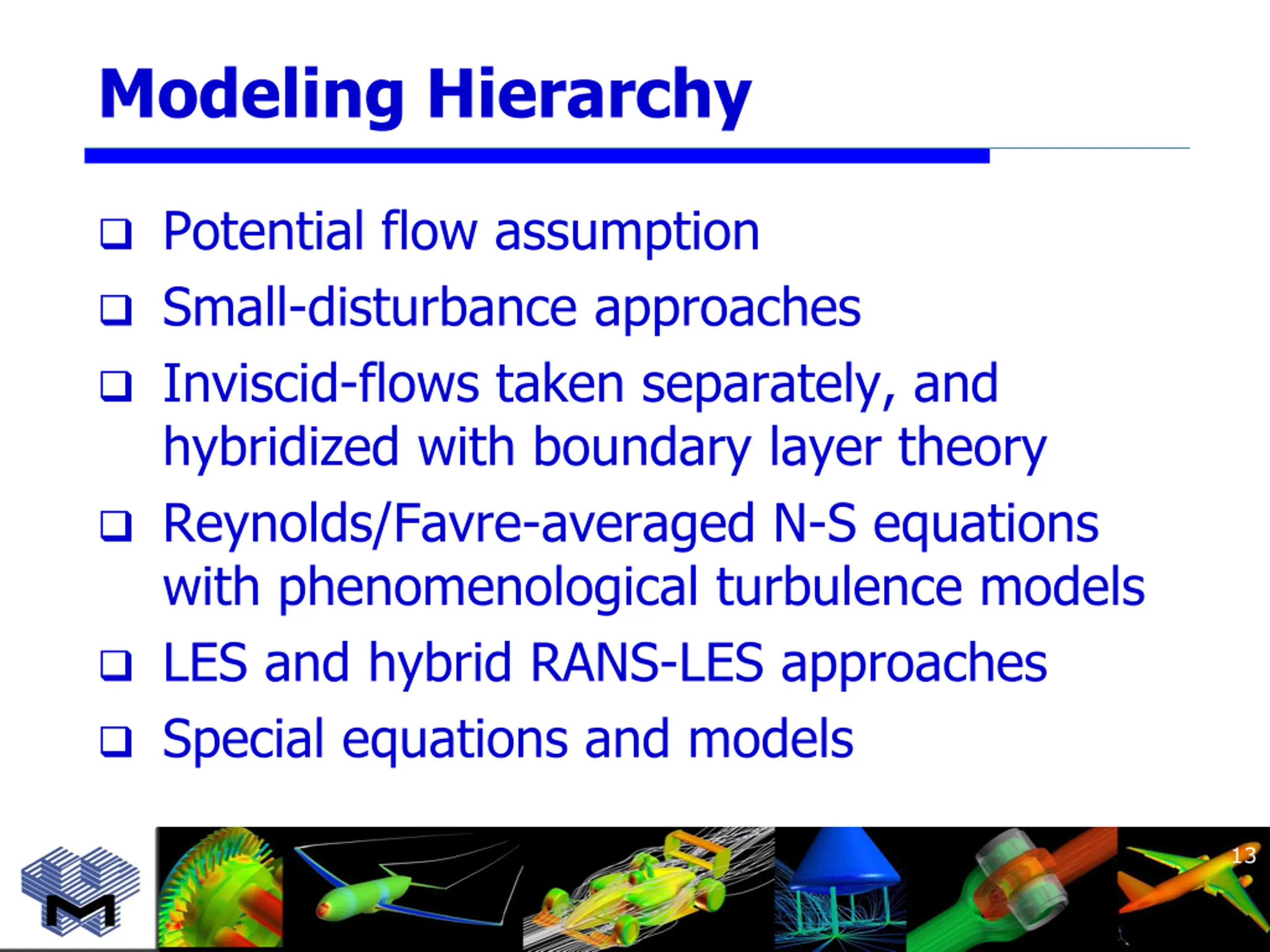 Modeling Hierarchy

❑ Potential flow assumption
❑ Small-disturbance approaches
❑ Inviscid-flows taken separately, and hybridized with boundary layer theory
❑ Reynolds/Favre-averaged N-S equations with phenomenological turbulence models
❑ LES and hybrid RANS-LES approaches
❑ Special equations and models

13